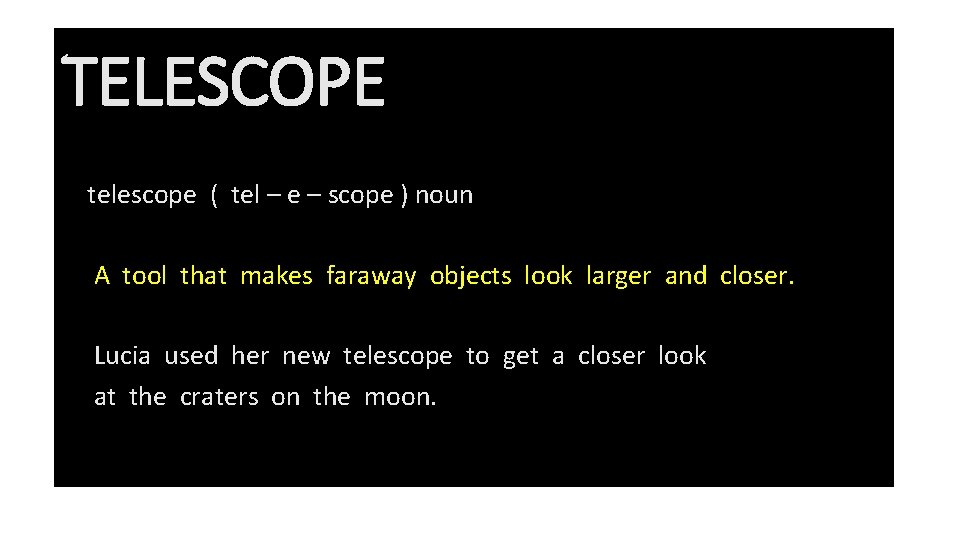 TELESCOPE

telescope ( tel – e – scope ) noun

A tool that makes faraway objects look larger and closer.

Lucia used her new telescope to get a closer look at the craters on the moon.